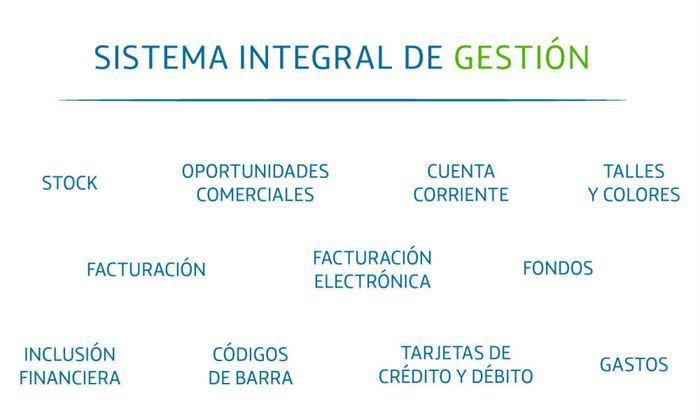 SISTEMA INTEGRAL DE GESTIÓN

STOCK

OPORTUNIDADES COMERCIALES

CUENTA CORRIENTE

TALLES Y COLORES

FACTURACIÓN

FACTURACIÓN ELECTRÓNICA

FONDOS

INCLUSIÓN FINANCIERA

CÓDIGOS DE BARRA

TARJETAS DE CRÉDITO Y DÉBITO

GASTOS